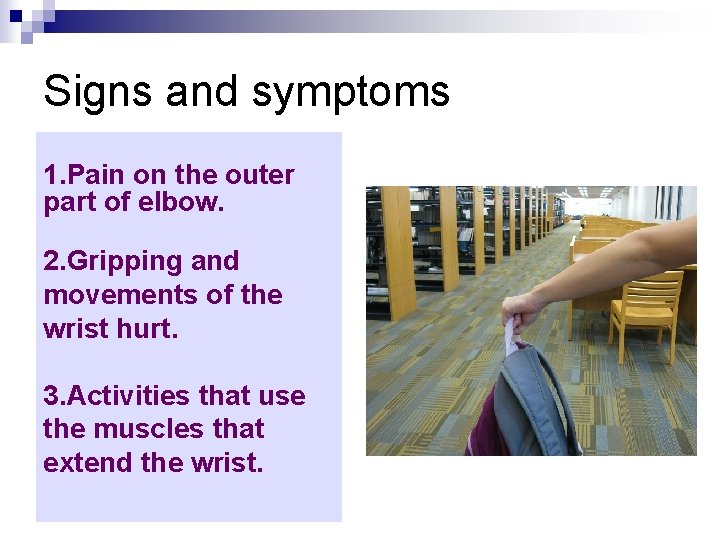 Signs and symptoms

1.Pain on the outer part of elbow.

2.Gripping and movements of the wrist hurt.

3.Activities that use the muscles that extend the wrist.